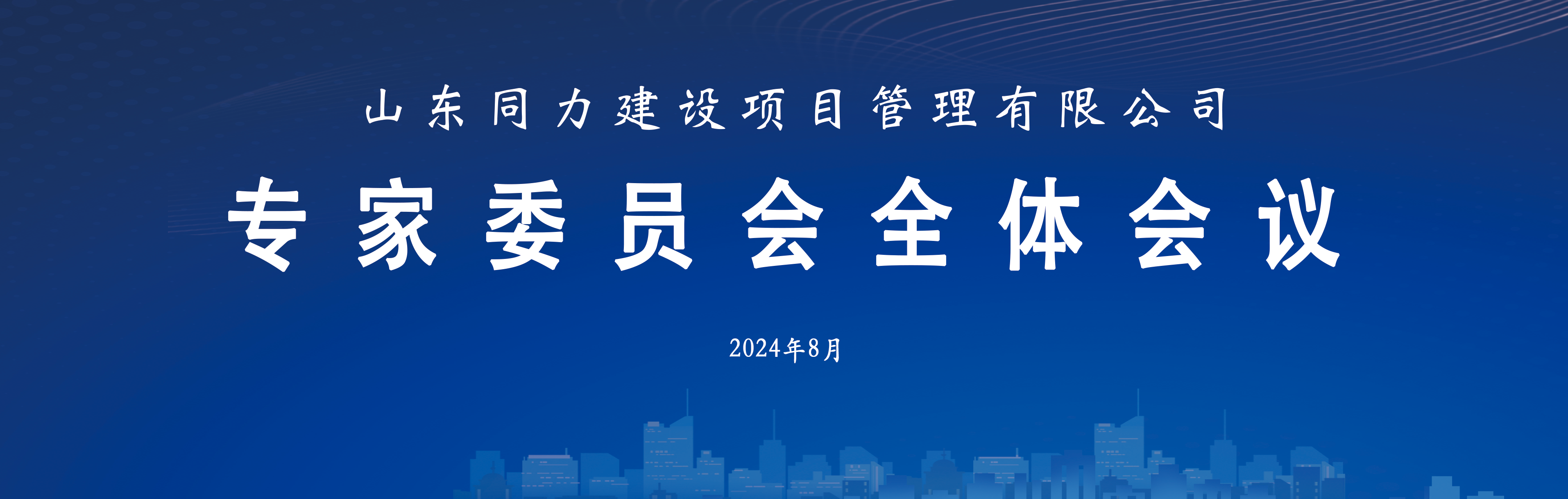 山东同力建设项目管理有限公司

专家委员会全体会议

2024年8月